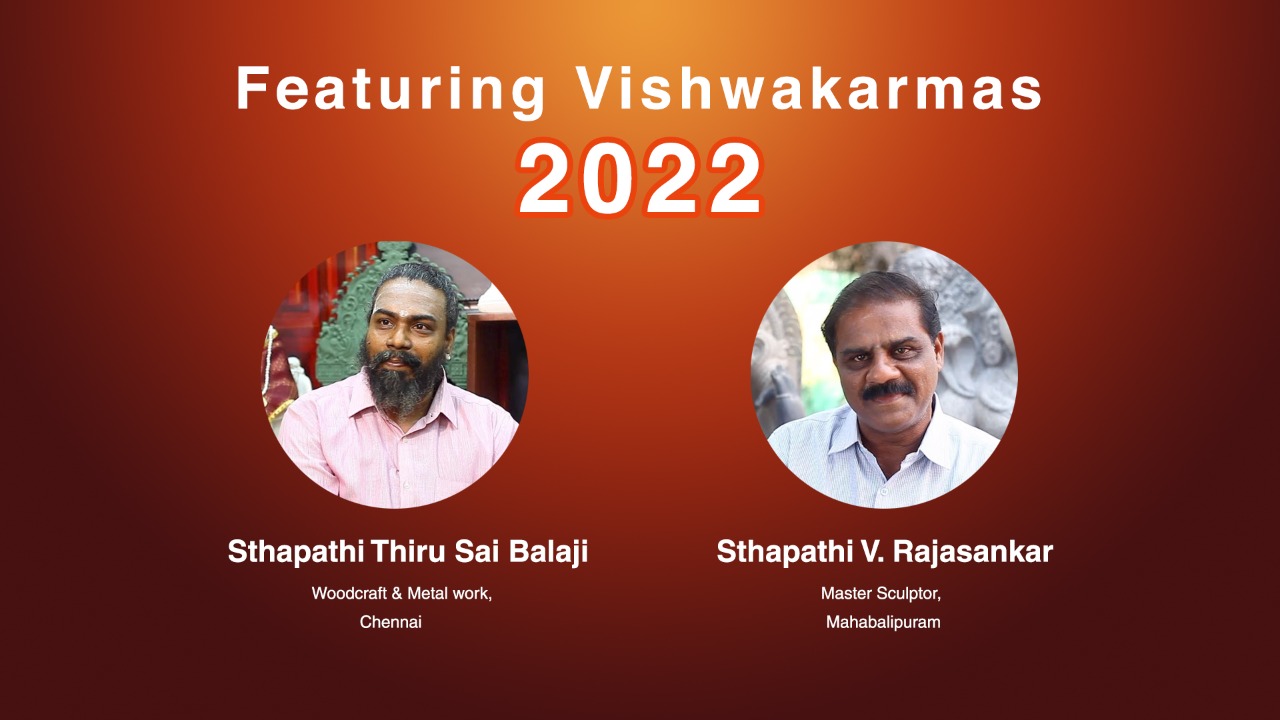 Featuring Vishwakarmas
2022

Sthapathi Thiru Sai Balaji
Woodcraft & Metal work,
Chennai

Sthapathi V. Rajasankar
Master Sculptor,
Mahabalipuram